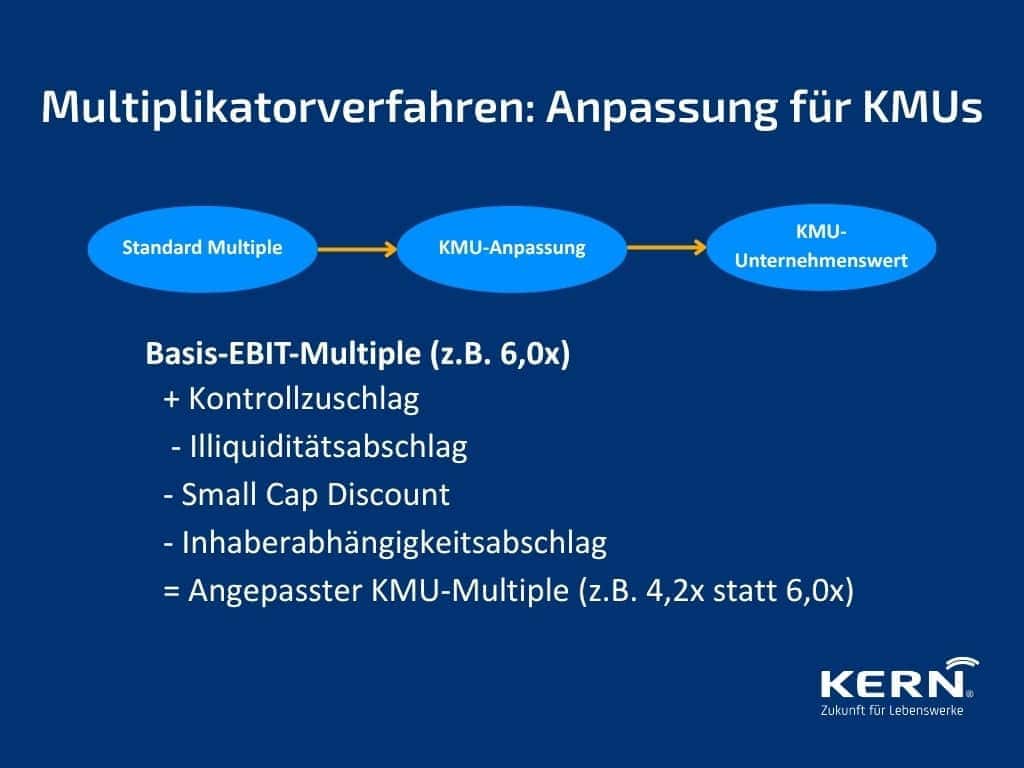 Multiplikatorverfahren: Anpassung für KMUs

Standard Multiple

KMU-Anpassung

KMU-Unternehmenswert

Basis-EBIT-Multiple (z.B. 6,0x)
+ Kontrollzuschlag
- Illiquiditätsabschlag
- Small Cap Discount
- Inhaberabhängigkeitsabschlag
= Angepasster KMU-Multiple (z.B. 4,2x statt 6,0x)

KERN®
Zukunft für Lebenswerke